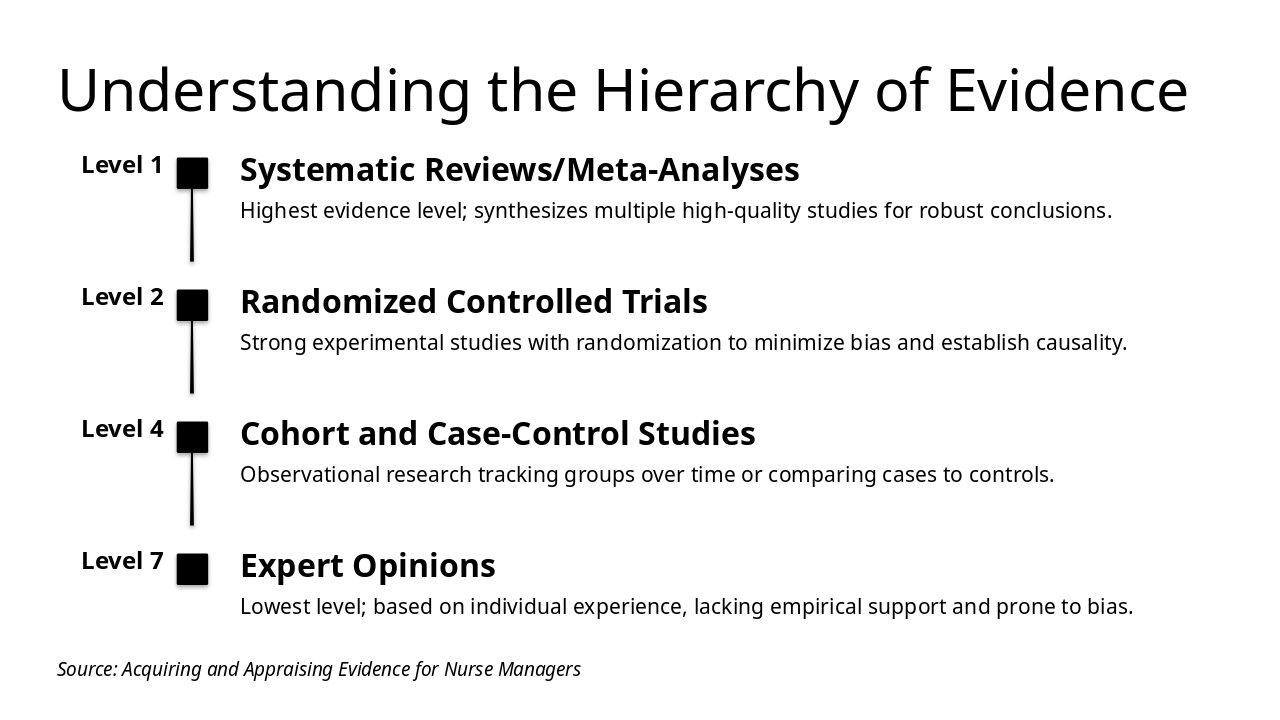 Understanding the Hierarchy of Evidence

Level 1

Systematic Reviews/Meta-Analyses

Highest evidence level; synthesizes multiple high-quality studies for robust conclusions.

Level 2

Randomized Controlled Trials

Strong experimental studies with randomization to minimize bias and establish causality.

Level 4

Cohort and Case-Control Studies

Observational research tracking groups over time or comparing cases to controls.

Level 7

Expert Opinions

Lowest level; based on individual experience, lacking empirical support and prone to bias.

Source: Acquiring and Appraising Evidence for Nurse Managers